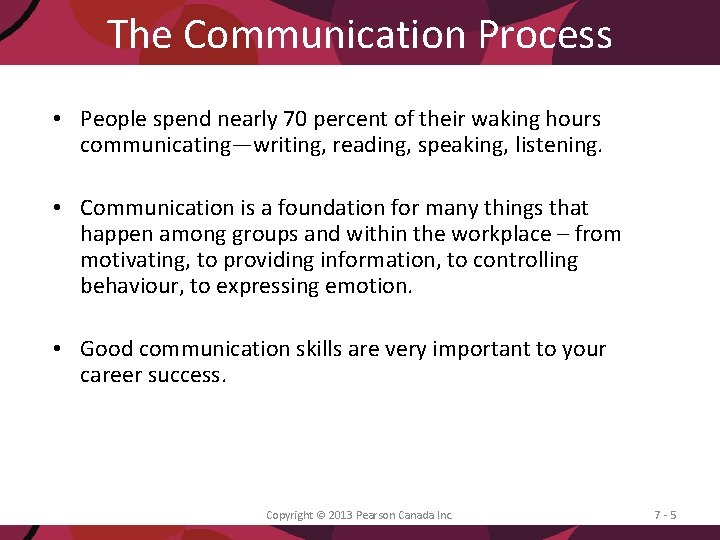 The Communication Process

• People spend nearly 70 percent of their waking hours communicating—writing, reading, speaking, listening.

• Communication is a foundation for many things that happen among groups and within the workplace – from motivating, to providing information, to controlling behaviour, to expressing emotion.

• Good communication skills are very important to your career success.

Copyright © 2013 Pearson Canada Inc.

7 - 5